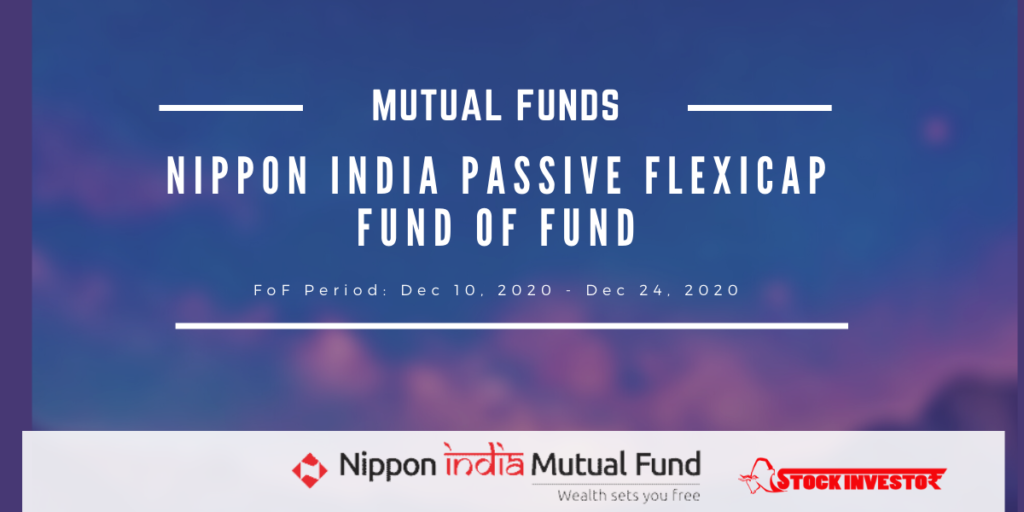 MUTUAL FUNDS

NIPPON INDIA PASSIVE FLEXICAP FUND OF FUND

FoF Period: Dec 10, 2020 - Dec 24, 2020

Nippon india Mutual Fund
Wealth sets you free

STOCKINVESTOR